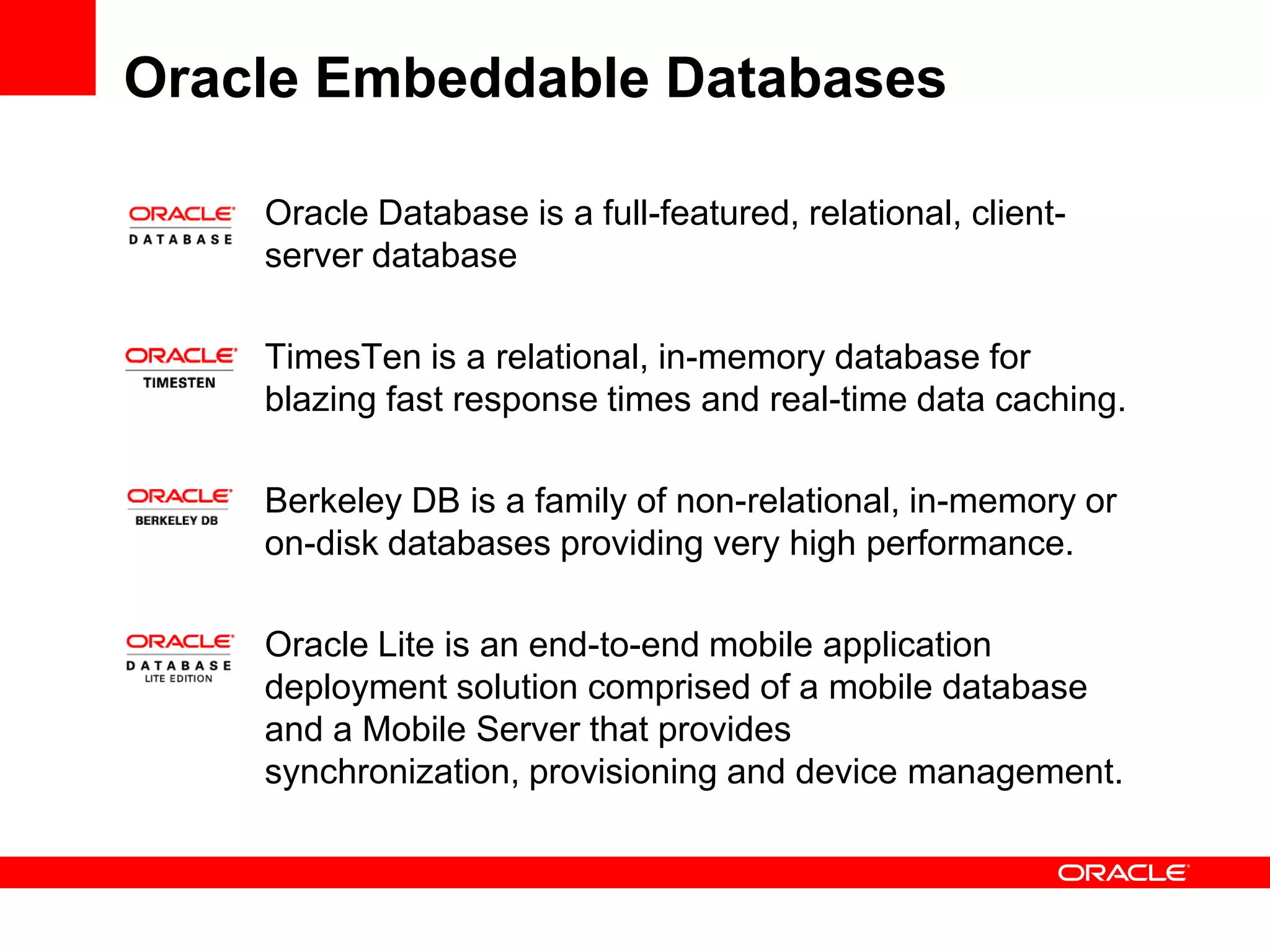 Oracle Embeddable Databases

ORACLE DATABASE

Oracle Database is a full-featured, relational, client-server database

ORACLE TIMESTEN

TimesTen is a relational, in-memory database for blazing fast response times and real-time data caching.

ORACLE BERKELEY DB

Berkeley DB is a family of non-relational, in-memory or on-disk databases providing very high performance.

ORACLE DATABASE LITE EDITION

Oracle Lite is an end-to-end mobile application deployment solution comprised of a mobile database and a Mobile Server that provides synchronization, provisioning and device management.

ORACLE